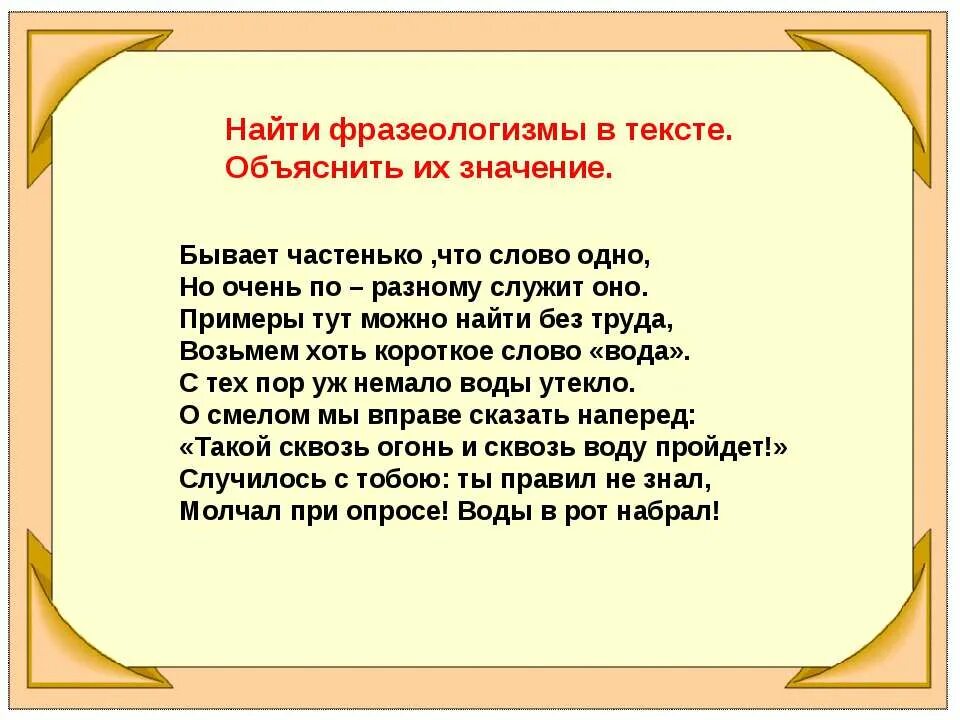 Найти фразеологизмы в тексте.
Объяснить их значение.

Бывает частенько ,что слово одно,
Но очень по – разному служит оно.
Примеры тут можно найти без труда,
Возьмем хоть короткое слово «вода».
С тех пор уж немало воды утекло.
О смелом мы вправе сказать наперед:
«Такой сквозь огонь и сквозь воду пройдет!»
Случилось с тобою: ты правил не знал,
Молчал при опросе! Воды в рот набрал!